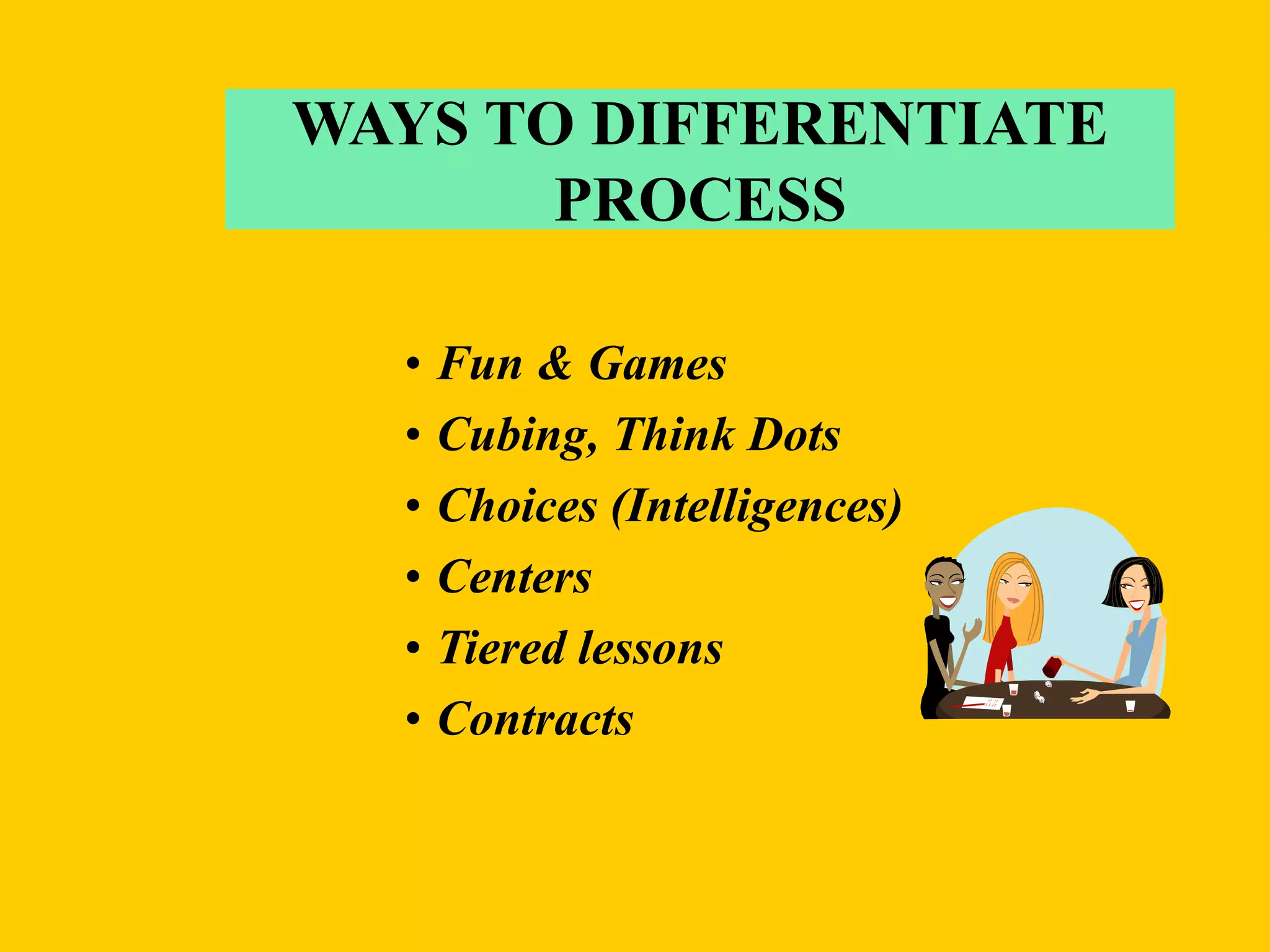 WAYS TO DIFFERENTIATE PROCESS

• Fun & Games
• Cubing, Think Dots
• Choices (Intelligences)
• Centers
• Tiered lessons
• Contracts